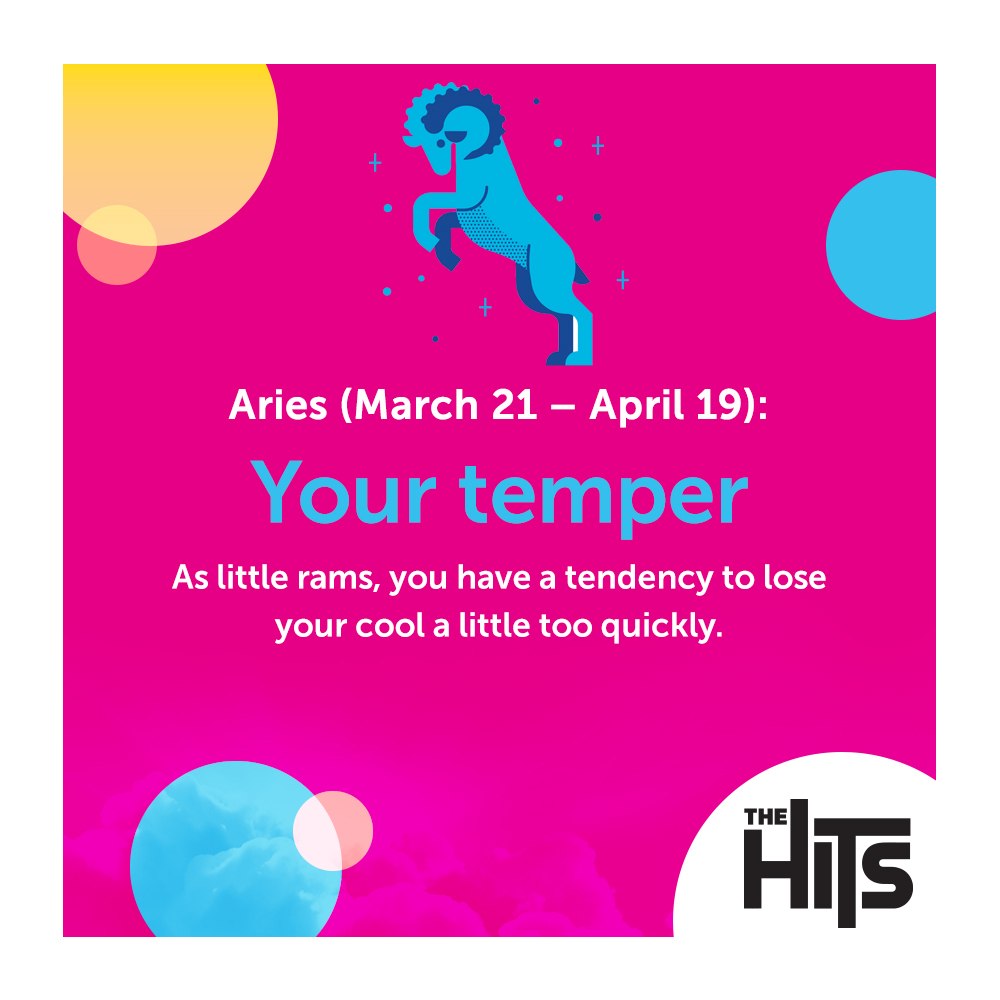 Aries (March 21 – April 19):

Your temper

As little rams, you have a tendency to lose your cool a little too quickly.

THE HITS